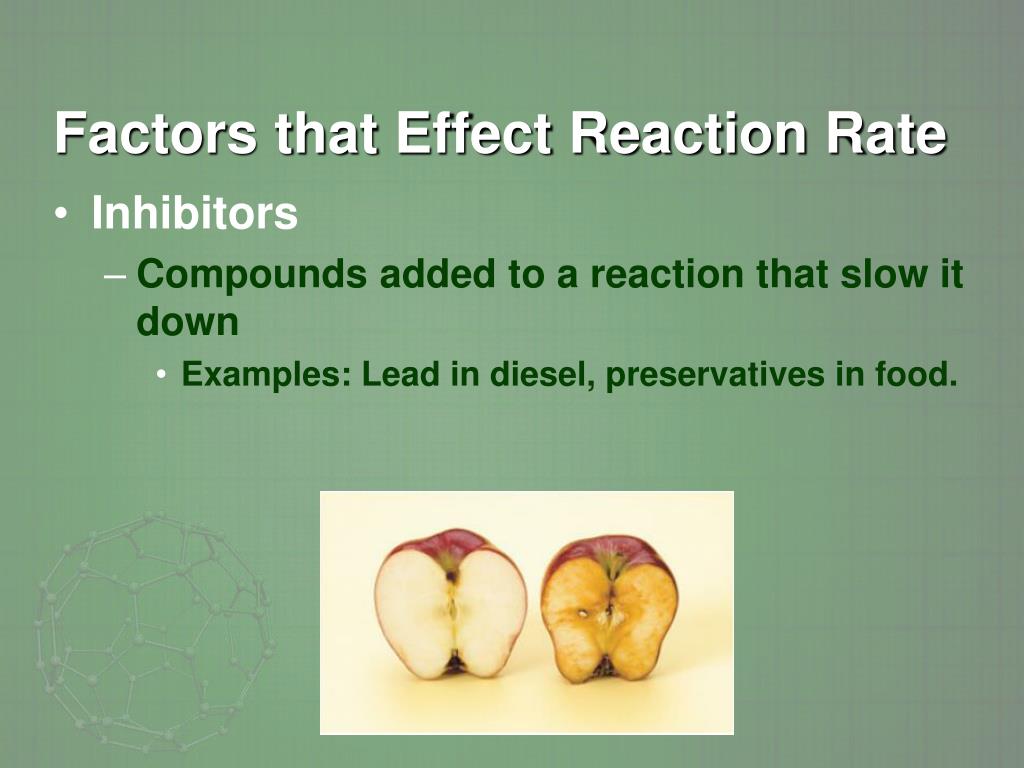 Factors that Effect Reaction Rate

• Inhibitors

– Compounds added to a reaction that slow it down

• Examples: Lead in diesel, preservatives in food.